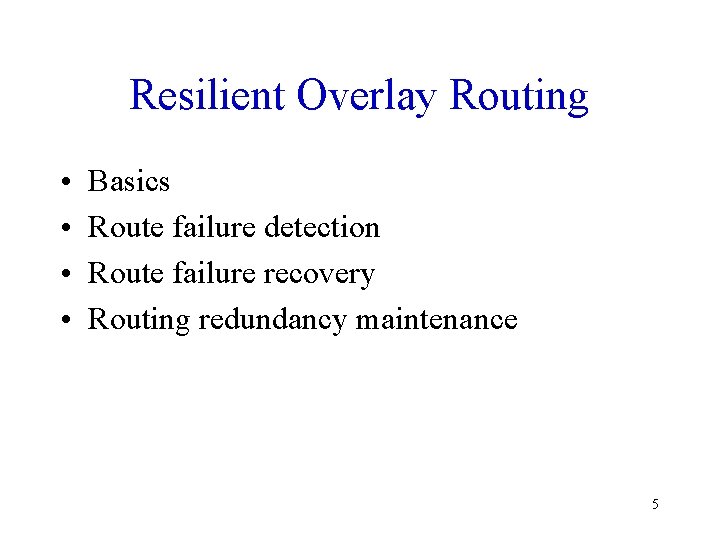 Resilient Overlay Routing

• Basics
• Route failure detection
• Route failure recovery
• Routing redundancy maintenance

5